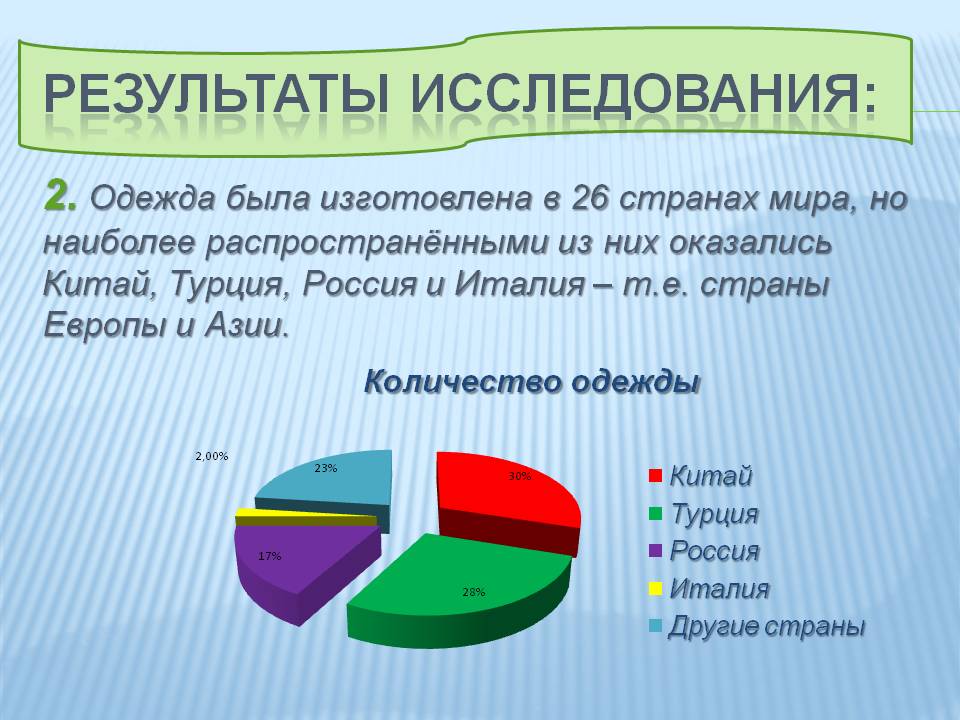 РЕЗУЛЬТАТЫ ИССЛЕДОВАНИЯ:

2. Одежда была изготовлена в 26 странах мира, но наиболее распространёнными из них оказались Китай, Турция, Россия и Италия – т.е. страны Европы и Азии.

Количество одежды

2,00%
23%
30%
17%
28%

Китай
Турция
Россия
Италия
Другие страны